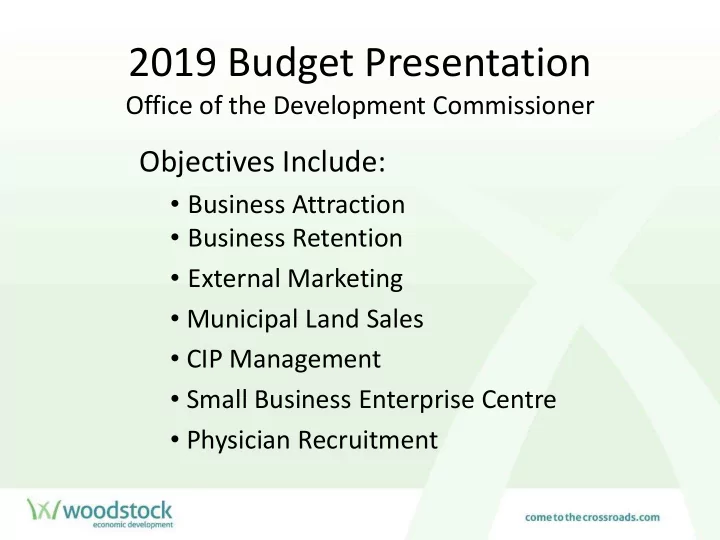 2019 Budget Presentation
Office of the Development Commissioner

Objectives Include:

• Business Attraction
• Business Retention
• External Marketing
• Municipal Land Sales
• CIP Management
• Small Business Enterprise Centre
• Physician Recruitment

woodstock
economic development

cometothecrossroads.com